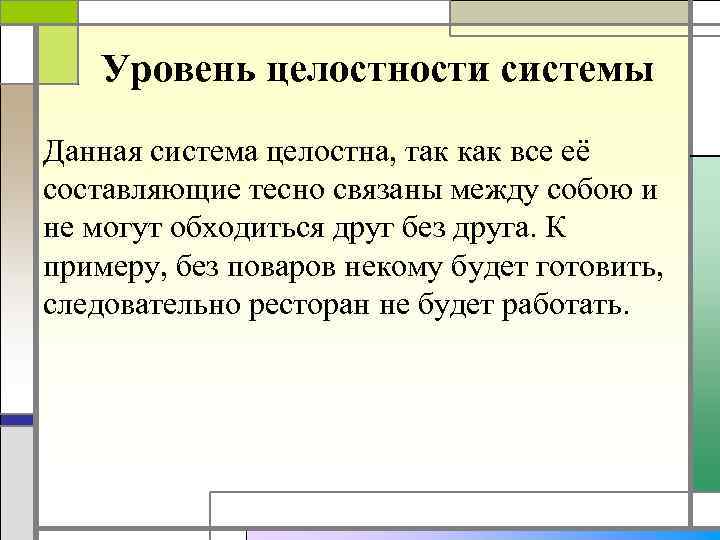 Уровень целостности системы

Данная система целостна, так как все её составляющие тесно связаны между собою и не могут обходиться друг без друга. К примеру, без поваров некому будет готовить, следовательно ресторан не будет работать.